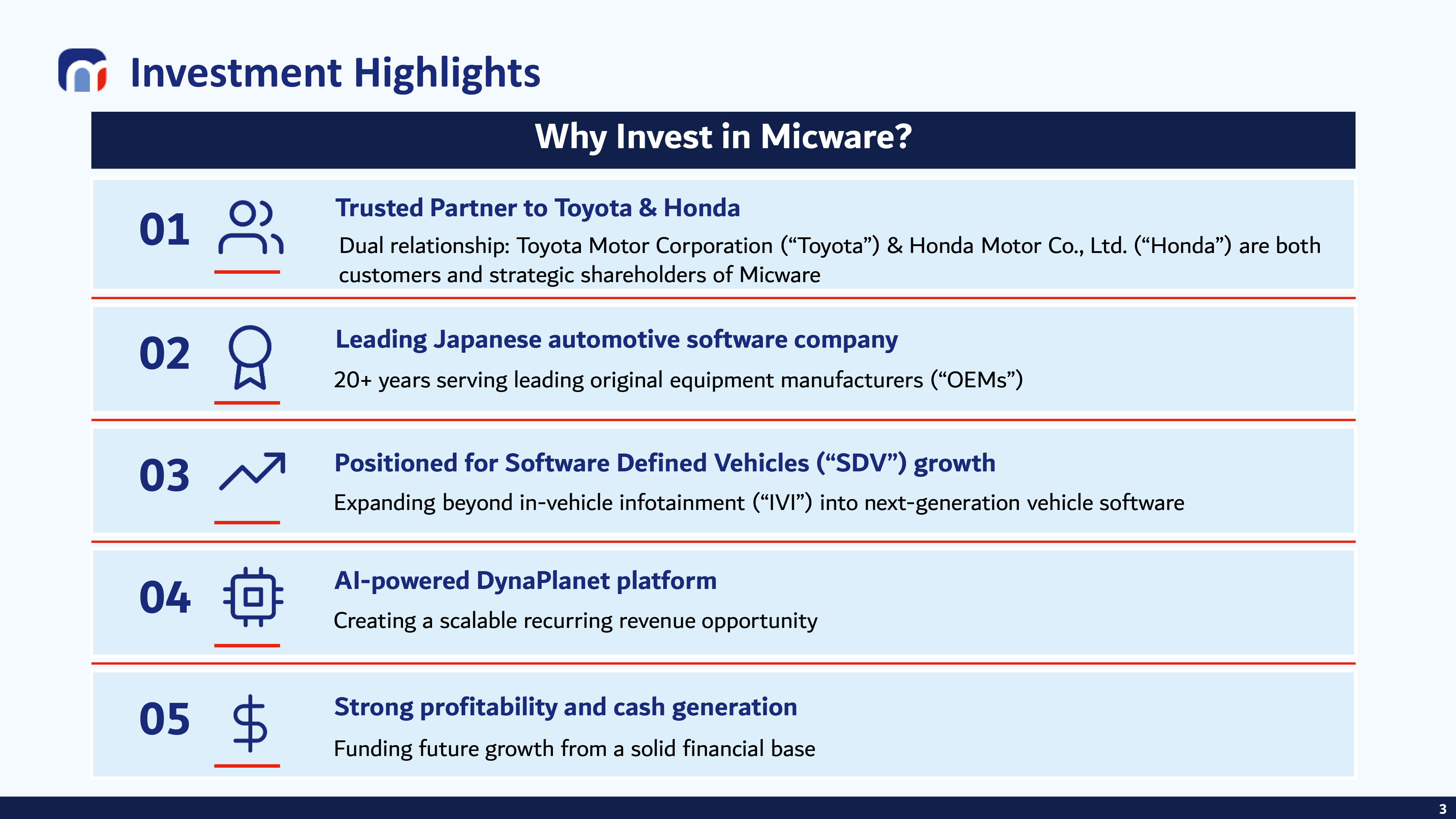 Investment Highlights

Why Invest in Micware?

01 Trusted Partner to Toyota & Honda

Dual relationship: Toyota Motor Corporation (“Toyota”) & Honda Motor Co., Ltd. (“Honda”) are both customers and strategic shareholders of Micware

02 Leading Japanese automotive software company

20+ years serving leading original equipment manufacturers (“OEMs”)

03 Positioned for Software Defined Vehicles (“SDV”) growth

Expanding beyond in-vehicle infotainment (“IVI”) into next-generation vehicle software

04 AI-powered DynaPlanet platform

Creating a scalable recurring revenue opportunity

05 Strong profitability and cash generation

Funding future growth from a solid financial base

3